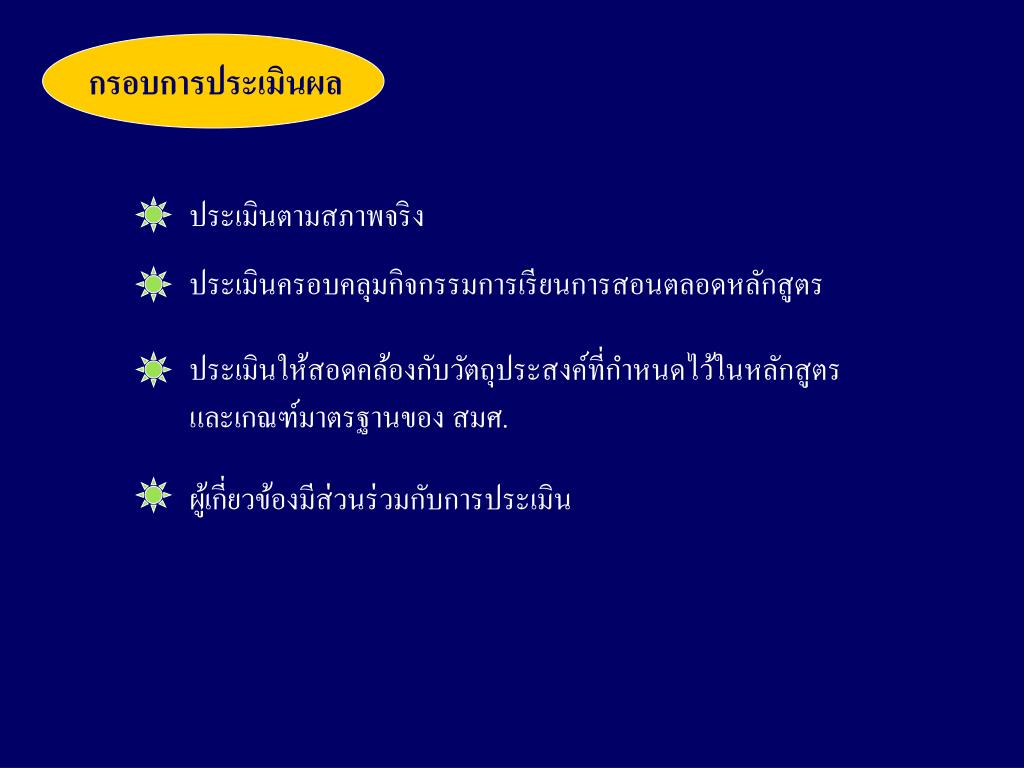 กรอบการประเมินผล

ประเมินตามสภาพจริง

ประเมินครอบคลุมกิจกรรมการเรียนการสอนตลอดหลักสูตร

ประเมินให้สอดคล้องกับวัตถุประสงค์ที่กำหนดไว้ในหลักสูตร และเกณฑ์มาตรฐานของ สมศ.

ผู้เกี่ยวข้องมีส่วนร่วมกับการประเมิน